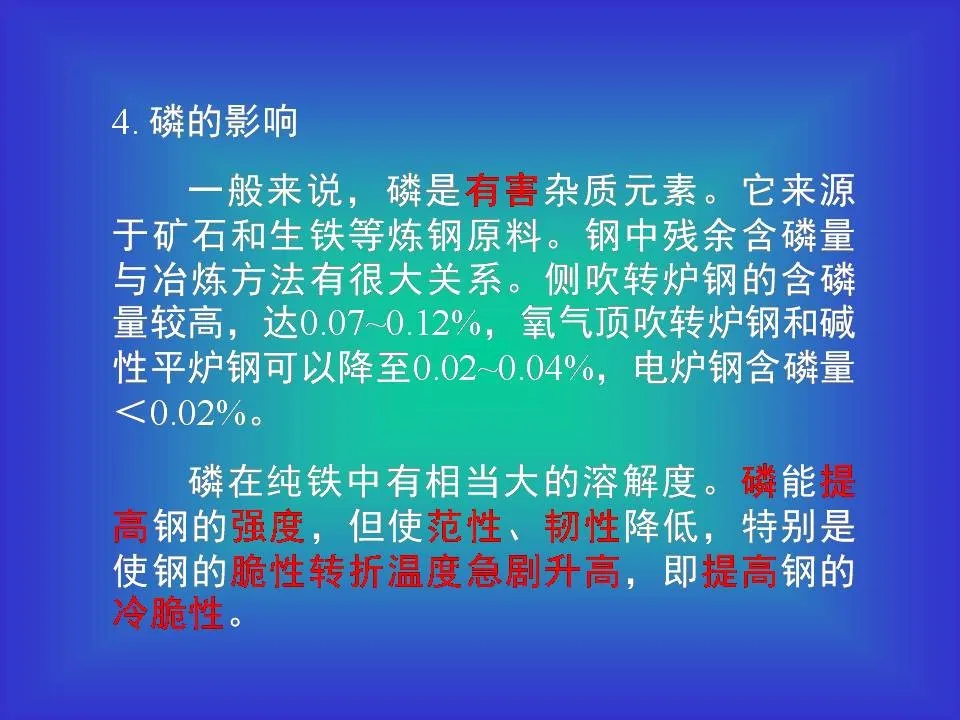 4. 磷的影响

一般来说，磷是有害杂质元素。它来源于矿石和生铁等炼钢原料。钢中残余含磷量与冶炼方法有很大关系。侧吹转炉钢的含磷量较高，达0.07~0.12%，氧气顶吹转炉钢和碱性平炉钢可以降至0.02~0.04%，电炉钢含磷量＜0.02%。

磷在纯铁中有相当大的溶解度。磷能提高钢的强度，但使范性、韧性降低，特别是使钢的脆性转折温度急剧升高，即提高钢的冷脆性。